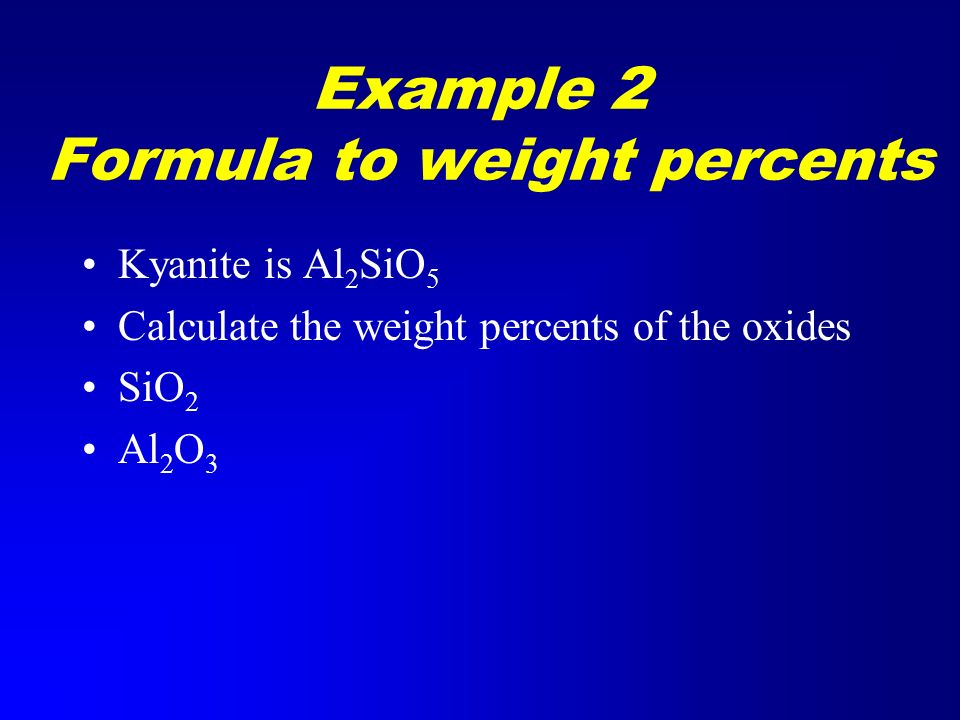 Example 2
Formula to weight percents

• Kyanite is $Al_2SiO_5$
• Calculate the weight percents of the oxides
• $SiO_2$
• $Al_2O_3$